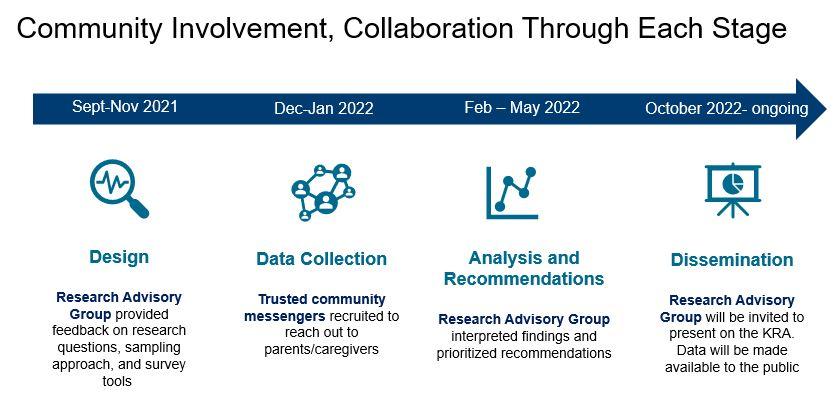 Community Involvement, Collaboration Through Each Stage

Sept-Nov 2021

Dec-Jan 2022

Feb – May 2022

October 2022- ongoing

Design

Research Advisory Group provided feedback on research questions, sampling approach, and survey tools

Data Collection

Trusted community messengers recruited to reach out to parents/caregivers

Analysis and Recommendations

Research Advisory Group interpreted findings and prioritized recommendations

Dissemination

Research Advisory Group will be invited to present on the KRA. Data will be made available to the public